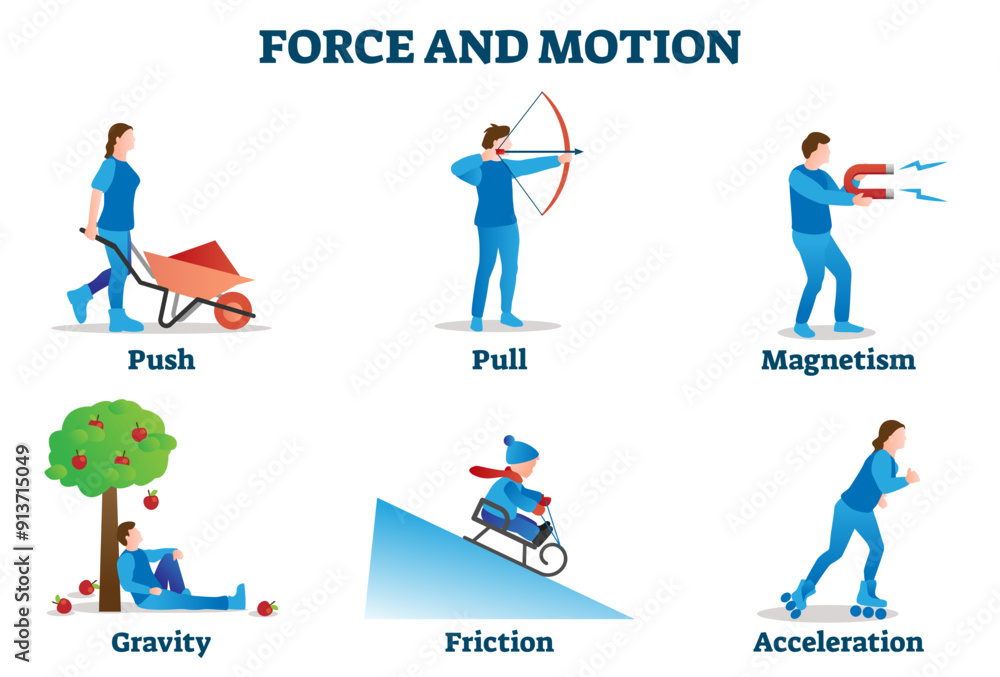 FORCE AND MOTION

Push

Pull

Magnetism

Gravity

Friction

Acceleration

Adobe Stock | #913715049